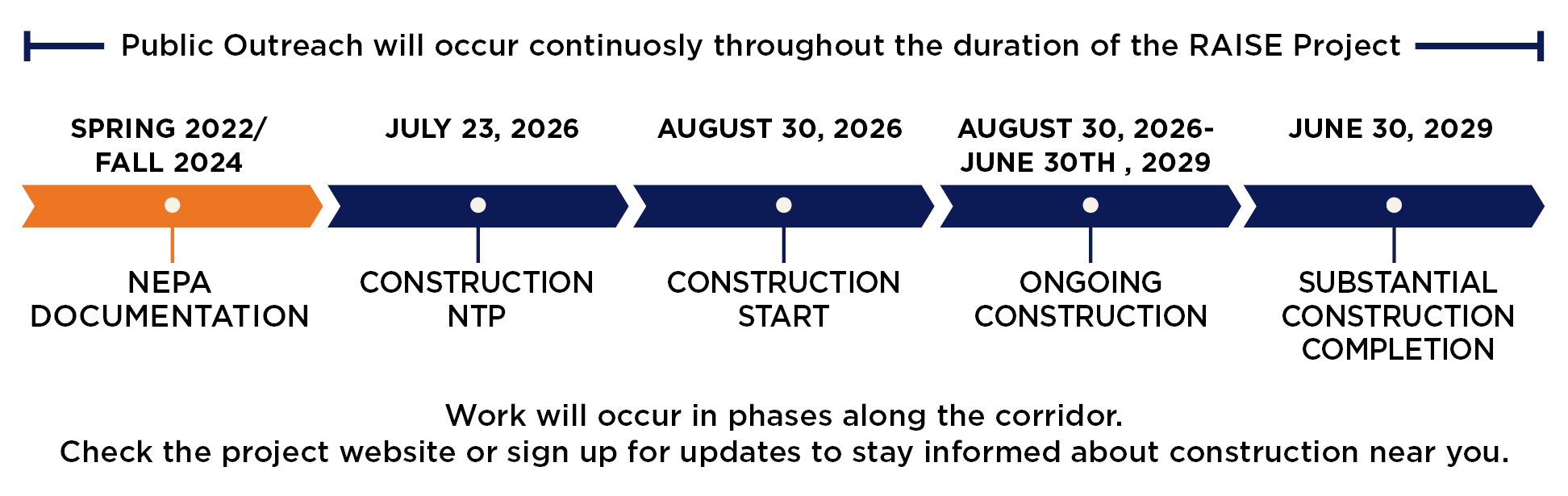 Public Outreach will occur continuosly throughout the duration of the RAISE Project

SPRING 2022/ FALL 2024

NEPA DOCUMENTATION

JULY 23, 2026

CONSTRUCTION NTP

AUGUST 30, 2026

CONSTRUCTION START

AUGUST 30, 2026- JUNE 30TH , 2029

ONGOING CONSTRUCTION

JUNE 30, 2029

SUBSTANTIAL CONSTRUCTION COMPLETION

Work will occur in phases along the corridor.
Check the project website or sign up for updates to stay informed about construction near you.